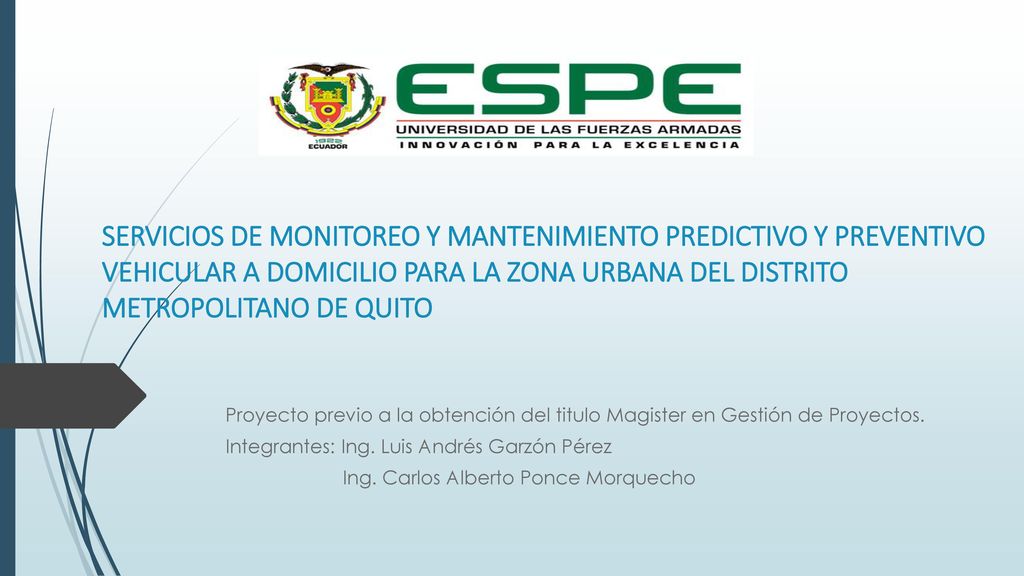 1922
ECUADOR

ESPE
UNIVERSIDAD DE LAS FUERZAS ARMADAS
INNOVACIÓN PARA LA EXCELENCIA

SERVICIOS DE MONITOREO Y MANTENIMIENTO PREDICTIVO Y PREVENTIVO VEHICULAR A DOMICILIO PARA LA ZONA URBANA DEL DISTRITO METROPOLITANO DE QUITO

Proyecto previo a la obtención del titulo Magister en Gestión de Proyectos.
Integrantes: Ing. Luis Andrés Garzón Pérez
Ing. Carlos Alberto Ponce Morquecho